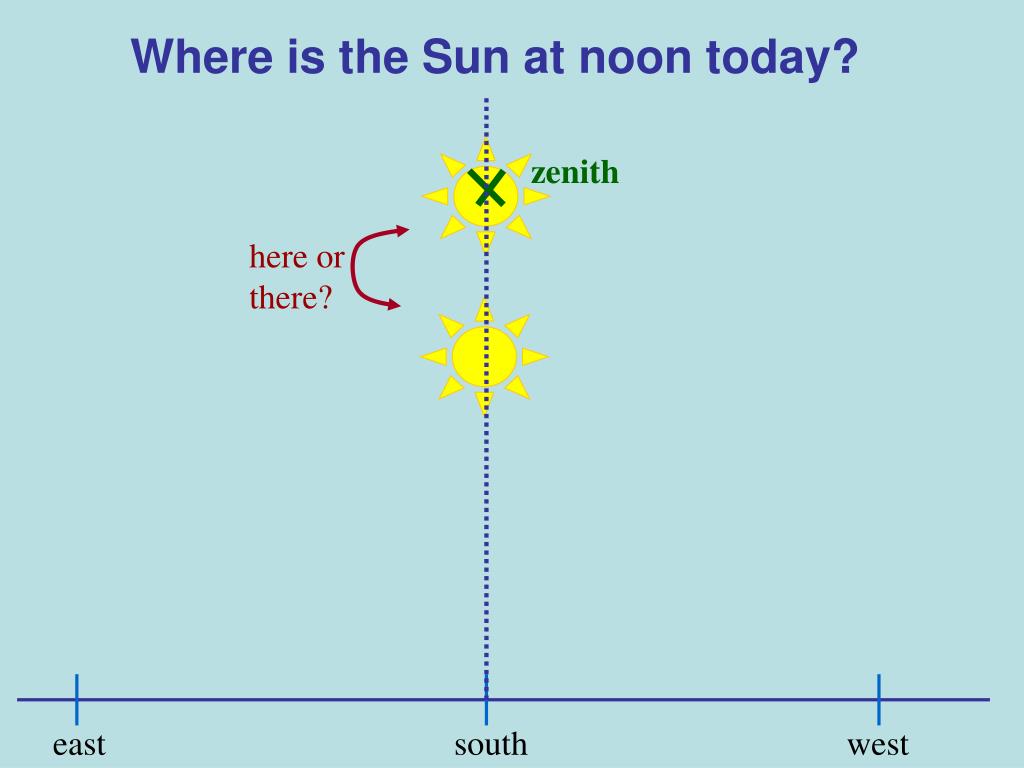 Where is the Sun at noon today?

zenith

here or there?

east

south

west